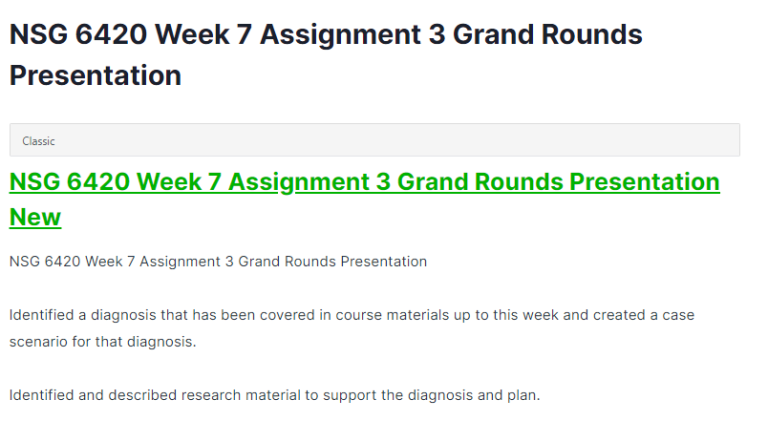 NSG 6420 Week 7 Assignment 3 Grand Rounds Presentation

Classic

NSG 6420 Week 7 Assignment 3 Grand Rounds Presentation New

NSG 6420 Week 7 Assignment 3 Grand Rounds Presentation

Identified a diagnosis that has been covered in course materials up to this week and created a case scenario for that diagnosis.

Identified and described research material to support the diagnosis and plan.